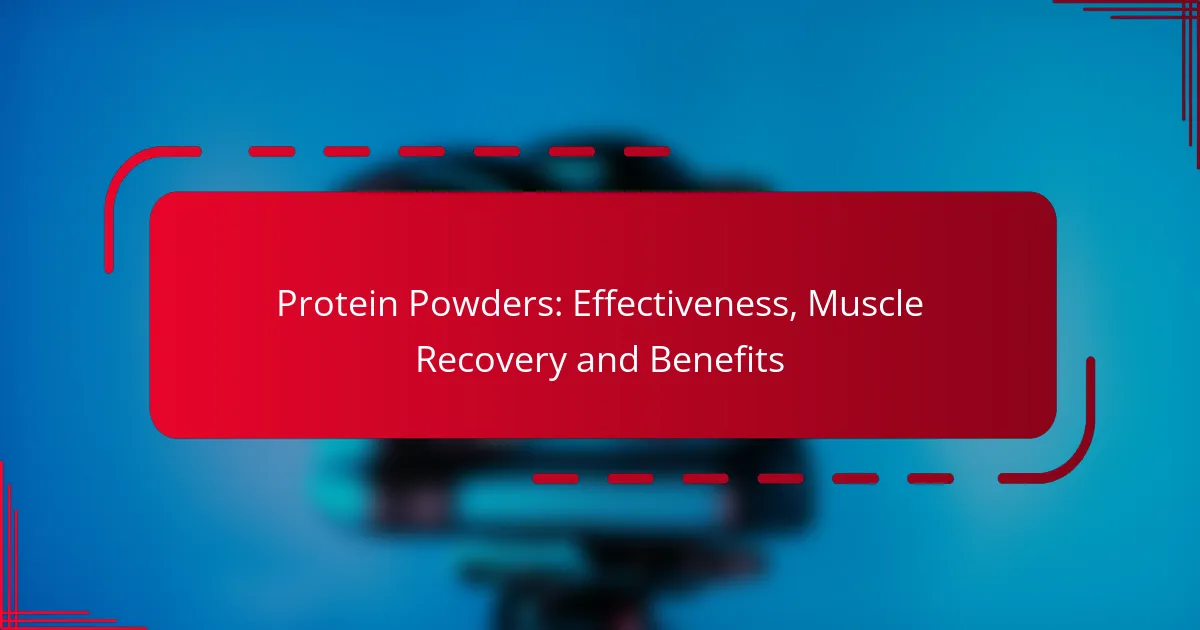 Protein Powders: Effectiveness, Muscle Recovery and Benefits